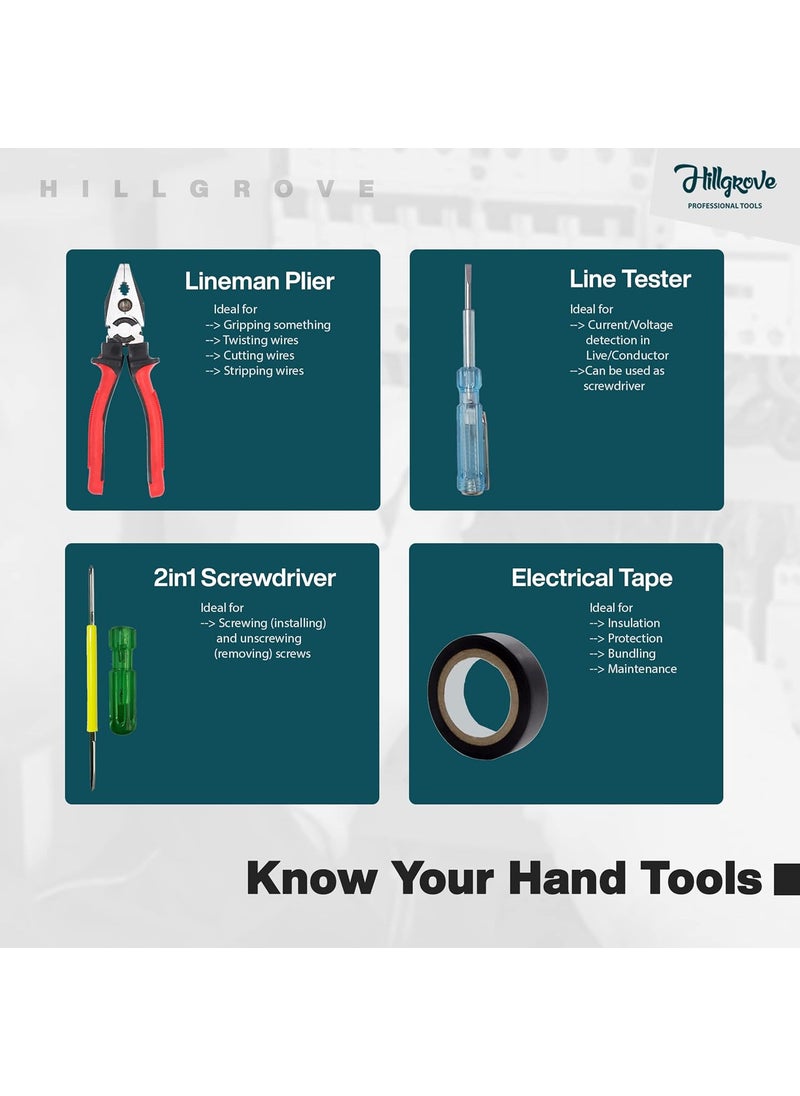 HILLGROVE

Hillgrove
PROFESSIONAL TOOLS

Lineman Plier
Ideal for
--> Gripping something
--> Twisting wires
--> Cutting wires
--> Stripping wires

Line Tester
Ideal for
--> Current/Voltage detection in Live/Conductor
-->Can be used as screwdriver

2in1 Screwdriver
Ideal for
--> Screwing (installing) and unscrewing (removing) screws

Electrical Tape
Ideal for
--> Insulation
--> Protection
--> Bundling
--> Maintenance

Know Your Hand Tools